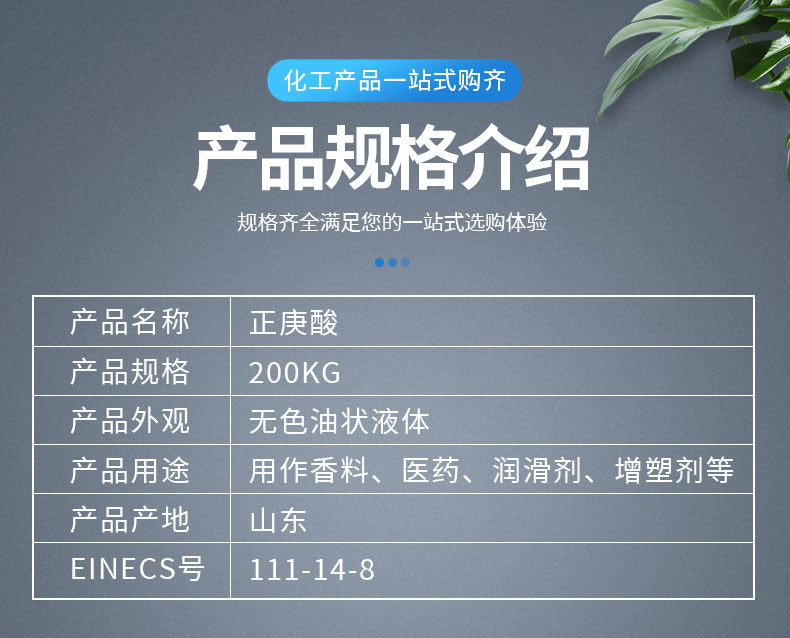 化工产品一站式购齐

产品规格介绍

规格齐全满足您的一站式选购体验

| 产品名称 | 正庚酸 |
|---|---|
| 产品规格 | 200KG |
| 产品外观 | 无色油状液体 |
| 产品用途 | 用作香料、医药、润滑剂、增塑剂等 |
| 产品产地 | 山东 |
| EINECS号 | 111-14-8 |